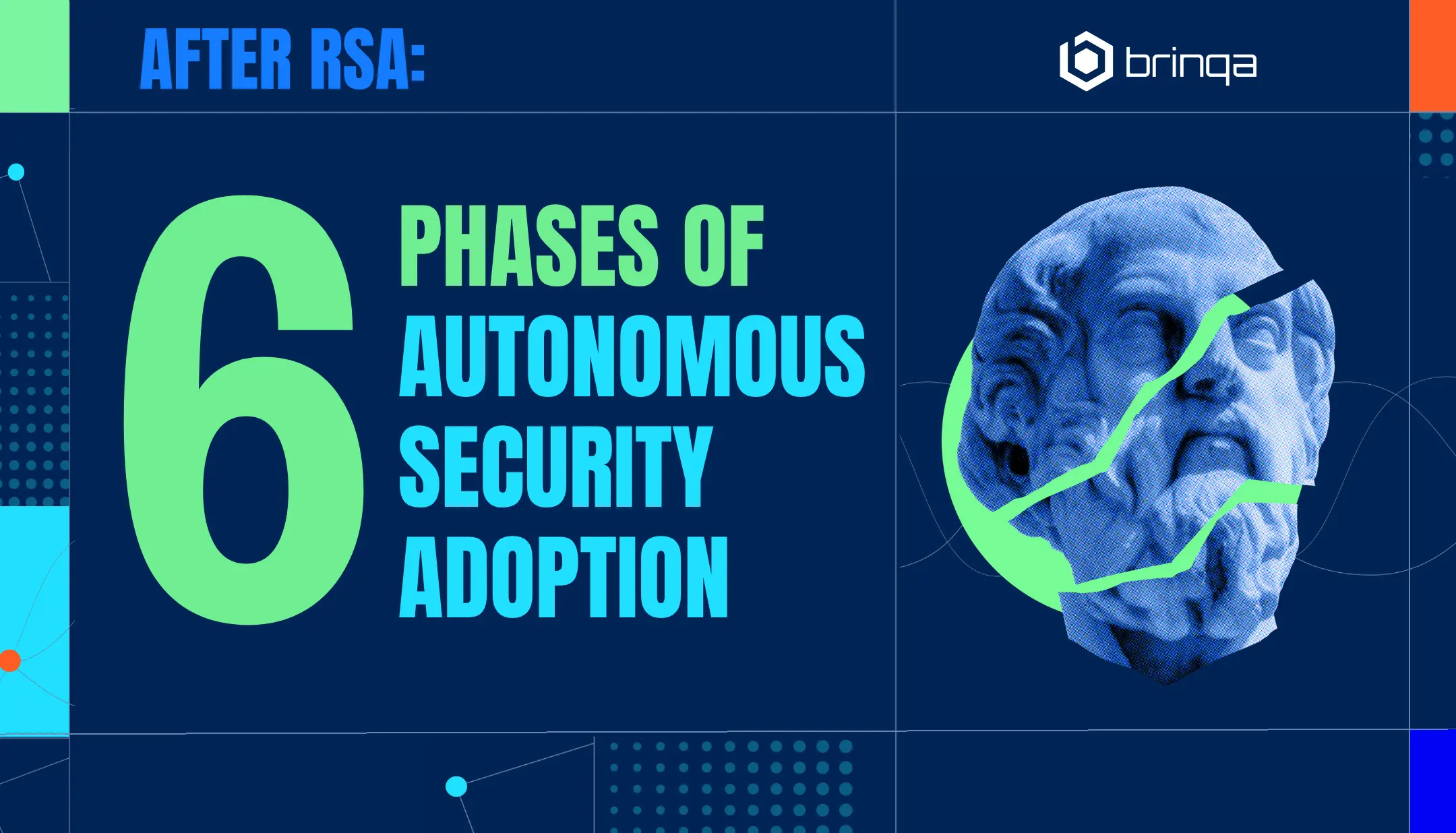 AFTER RSA:

brinqa

6 PHASES OF AUTONOMOUS SECURITY ADOPTION